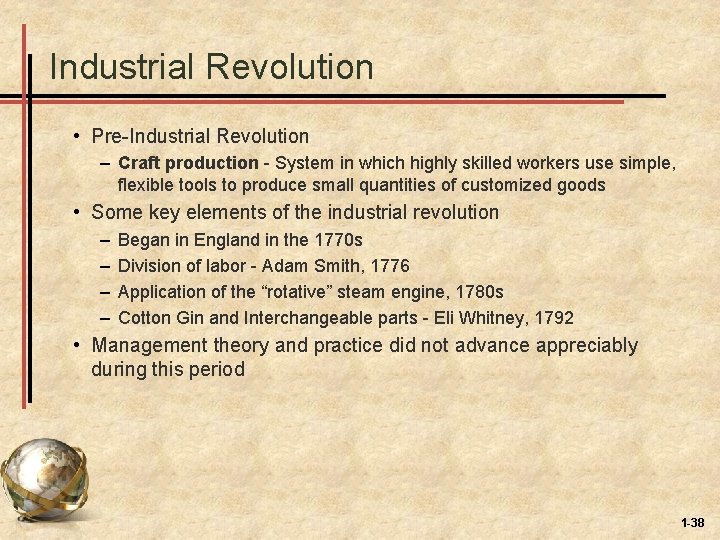 Industrial Revolution

• Pre-Industrial Revolution
– Craft production - System in which highly skilled workers use simple, flexible tools to produce small quantities of customized goods
• Some key elements of the industrial revolution
– Began in England in the 1770s
– Division of labor - Adam Smith, 1776
– Application of the “rotative” steam engine, 1780s
– Cotton Gin and Interchangeable parts - Eli Whitney, 1792
• Management theory and practice did not advance appreciably during this period

1-38